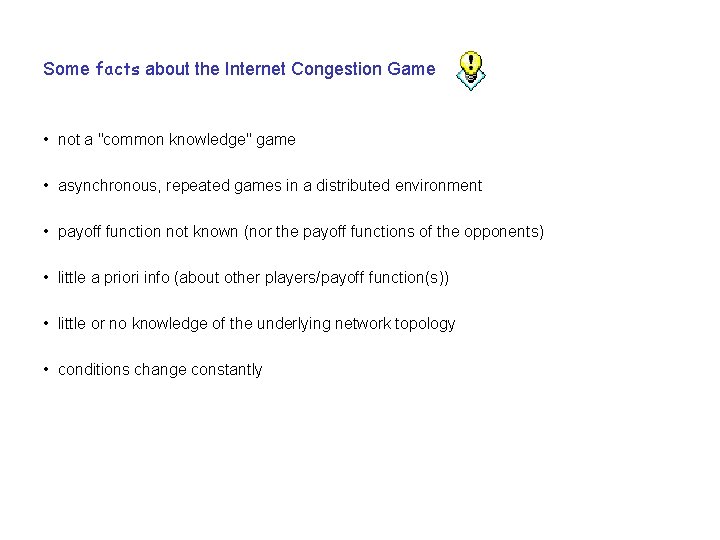 Some facts about the Internet Congestion Game

• not a "common knowledge" game

• asynchronous, repeated games in a distributed environment

• payoff function not known (nor the payoff functions of the opponents)

• little a priori info (about other players/payoff function(s))

• little or no knowledge of the underlying network topology

• conditions change constantly